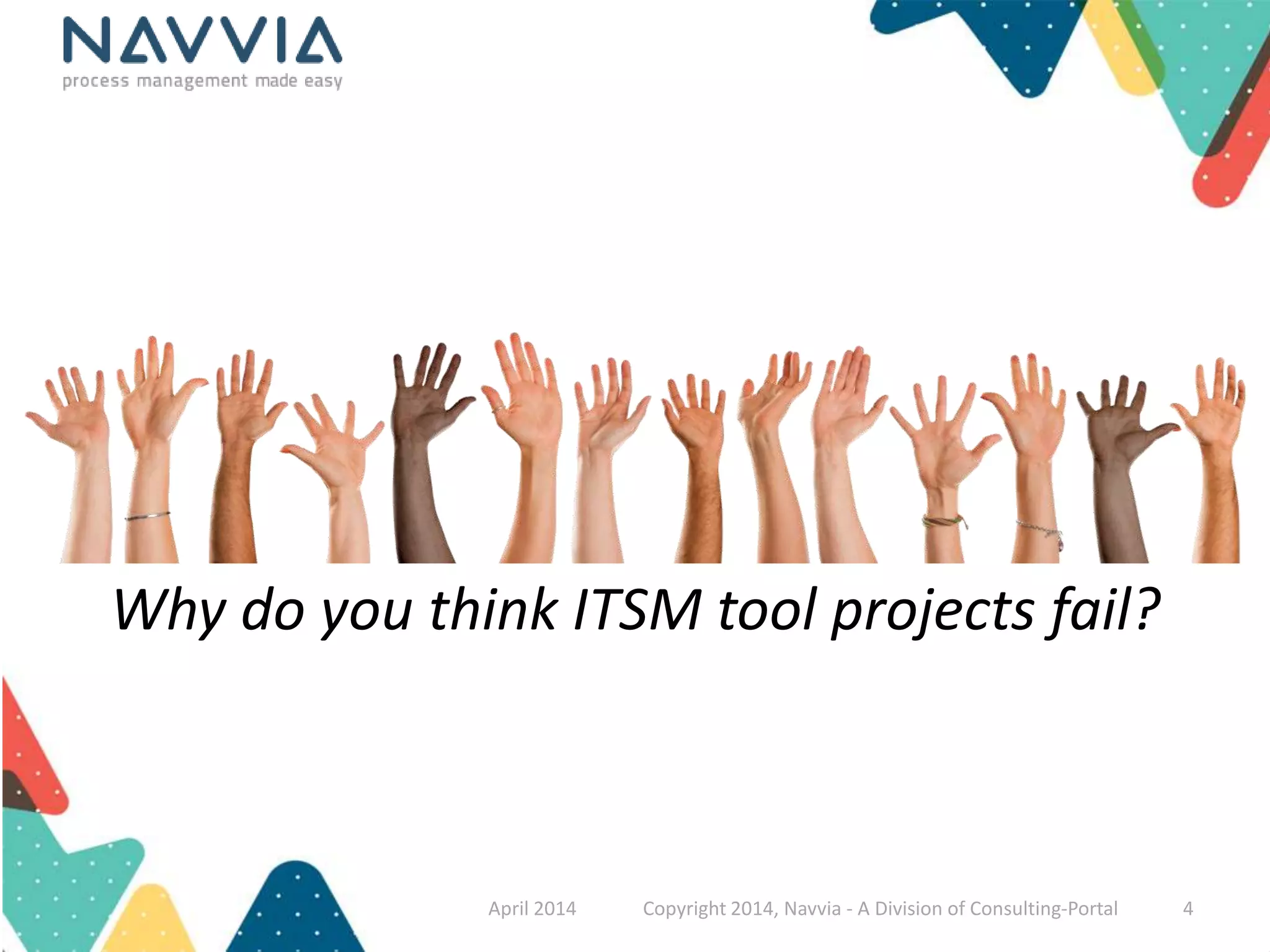 NAVVIA
process management made easy

Why do you think ITSM tool projects fail?

April 2014 Copyright 2014, Navvia - A Division of Consulting-Portal 4